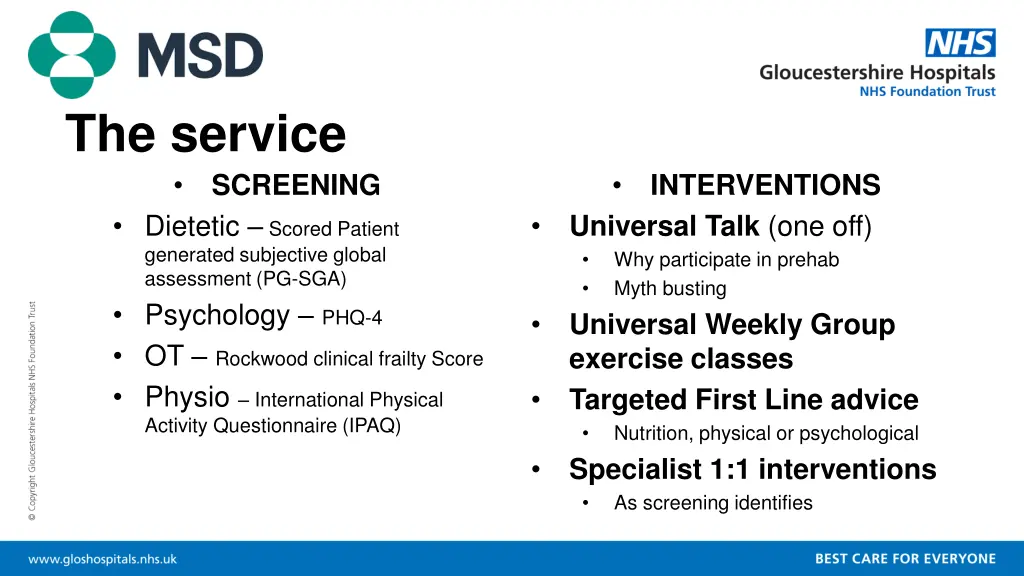 MSD

NHS
Gloucestershire Hospitals
NHS Foundation Trust

The service

• SCREENING
• Dietetic – Scored Patient generated subjective global assessment (PG-SGA)
• Psychology – PHQ-4
• OT – Rockwood clinical frailty Score
• Physio – International Physical Activity Questionnaire (IPAQ)

• INTERVENTIONS
• Universal Talk (one off)
  • Why participate in prehab
  • Myth busting
• Universal Weekly Group exercise classes
• Targeted First Line advice
  • Nutrition, physical or psychological
• Specialist 1:1 interventions
  • As screening identifies

© Copyright Gloucestershire Hospitals NHS Foundation Trust

www.gloshospitals.nhs.uk

BEST CARE FOR EVERYONE